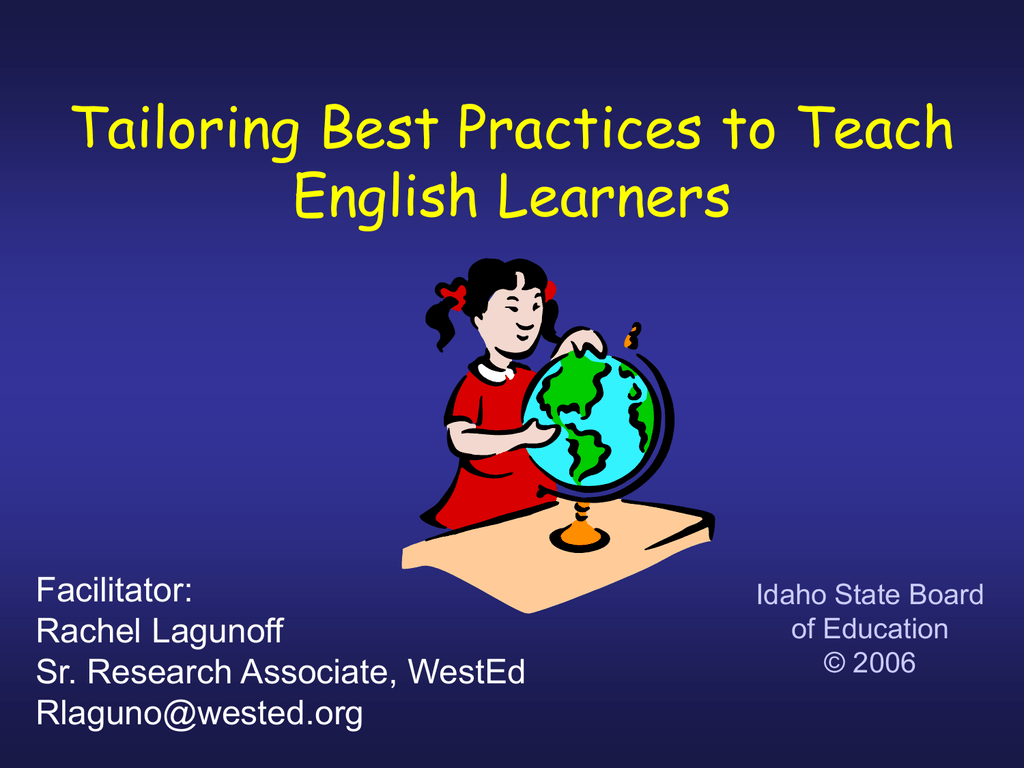 Tailoring Best Practices to Teach English Learners

Facilitator:
Rachel Lagunoff
Sr. Research Associate, WestEd
Rlaguno@wested.org

Idaho State Board of Education
© 2006